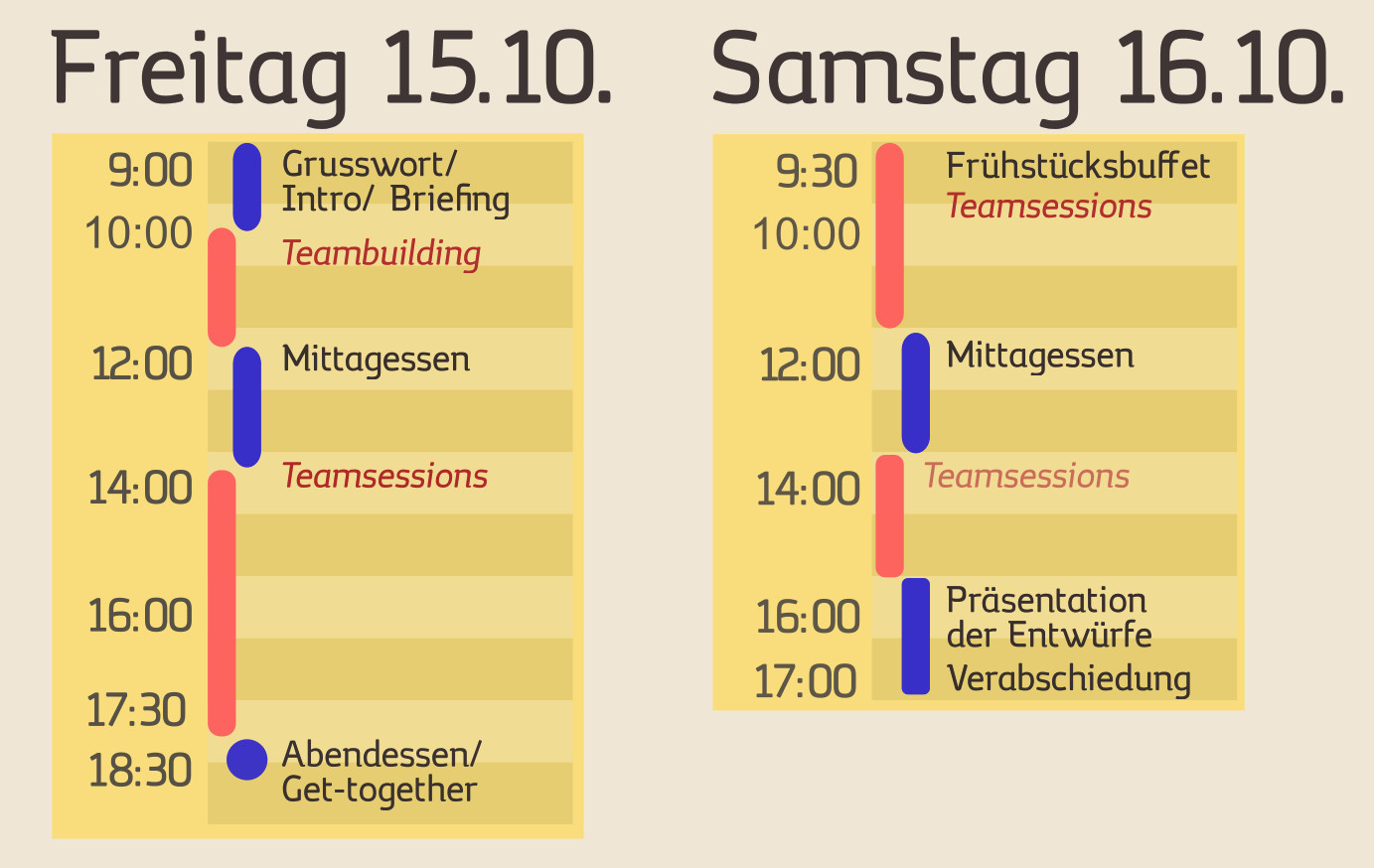 Freitag 15.10.

9:00 Grusswort/ Intro/ Briefing
10:00 Teambuilding
12:00 Mittagessen
14:00 Teamsessions
16:00
17:30
18:30 Abendessen/ Get-together

Samstag 16.10.

9:30 Frühstücksbuffet
Teamsessions
10:00
12:00 Mittagessen
14:00 Teamsessions
16:00 Präsentation der Entwürfe
17:00 Verabschiedung